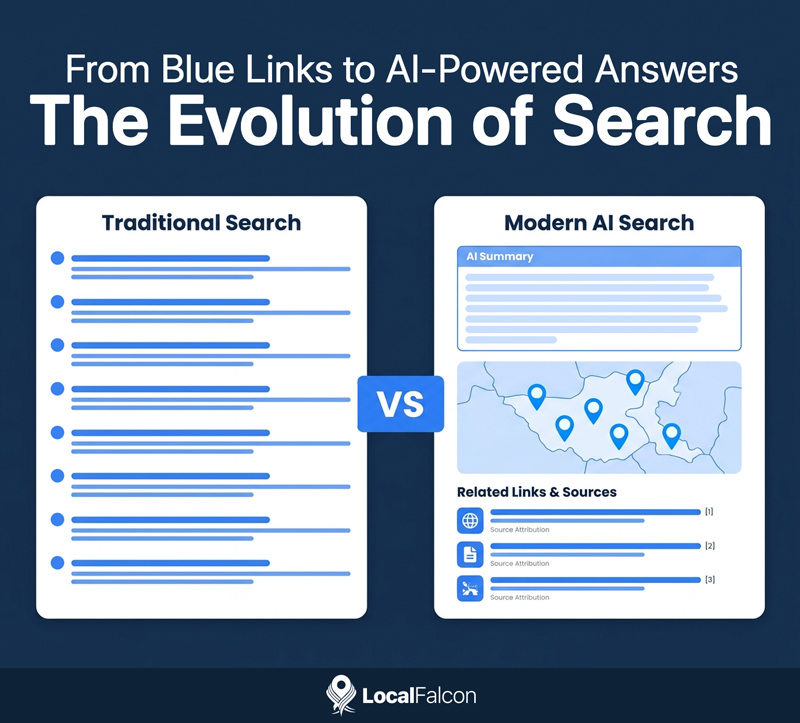 From Blue Links to AI-Powered Answers
The Evolution of Search

Traditional Search

VS

Modern AI Search

AI Summary

Related Links & Sources

[1]
Source Attribution

[2]
Source Attribution

[3]
Source Attribution

LocalFalcon